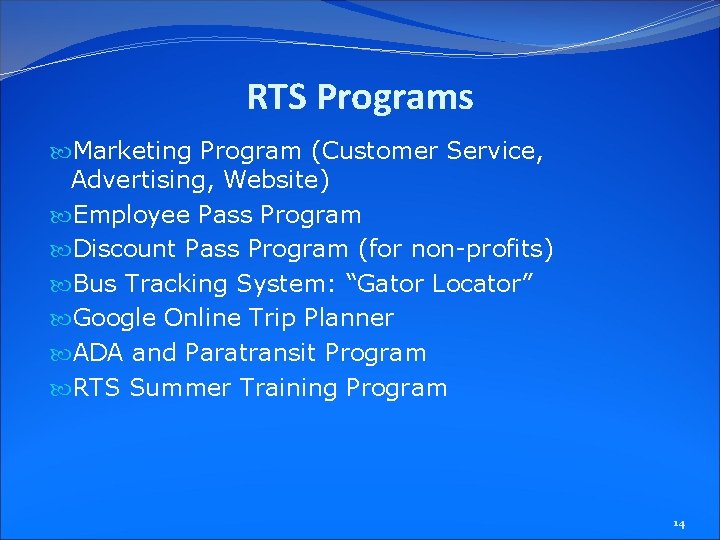 RTS Programs

Marketing Program (Customer Service, Advertising, Website)

Employee Pass Program

Discount Pass Program (for non-profits)

Bus Tracking System: “Gator Locator”

Google Online Trip Planner

ADA and Paratransit Program

RTS Summer Training Program

14